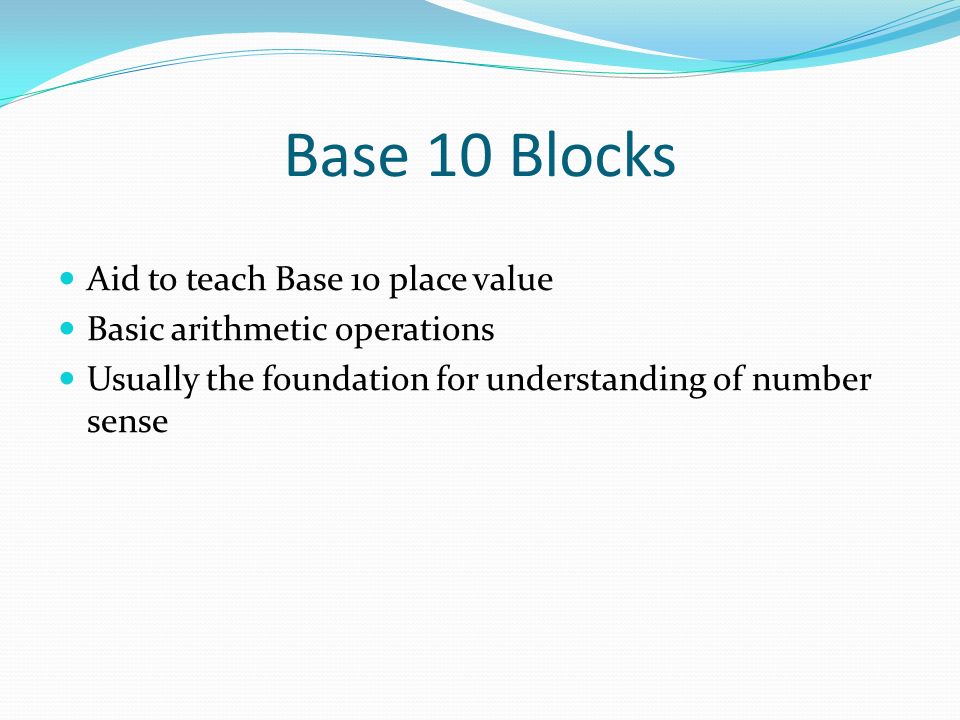 Base 10 Blocks

- Aid to teach Base 10 place value
- Basic arithmetic operations
- Usually the foundation for understanding of number sense